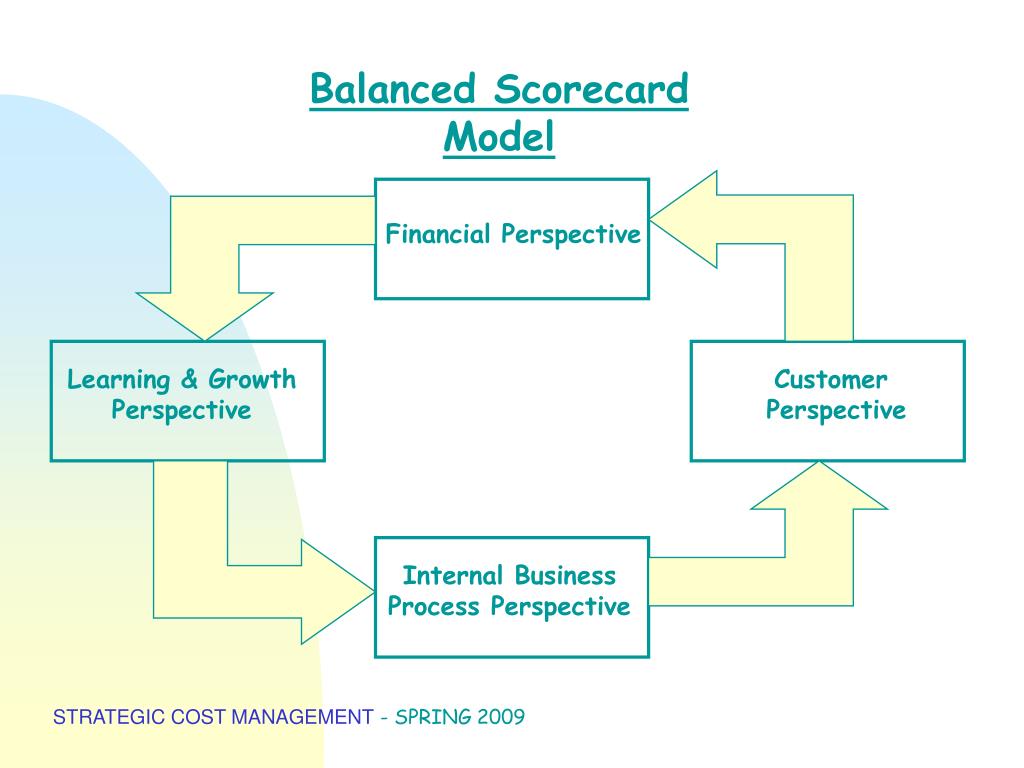 Balanced Scorecard Model

Financial Perspective

Learning & Growth Perspective

Customer Perspective

Internal Business Process Perspective

STRATEGIC COST MANAGEMENT - SPRING 2009